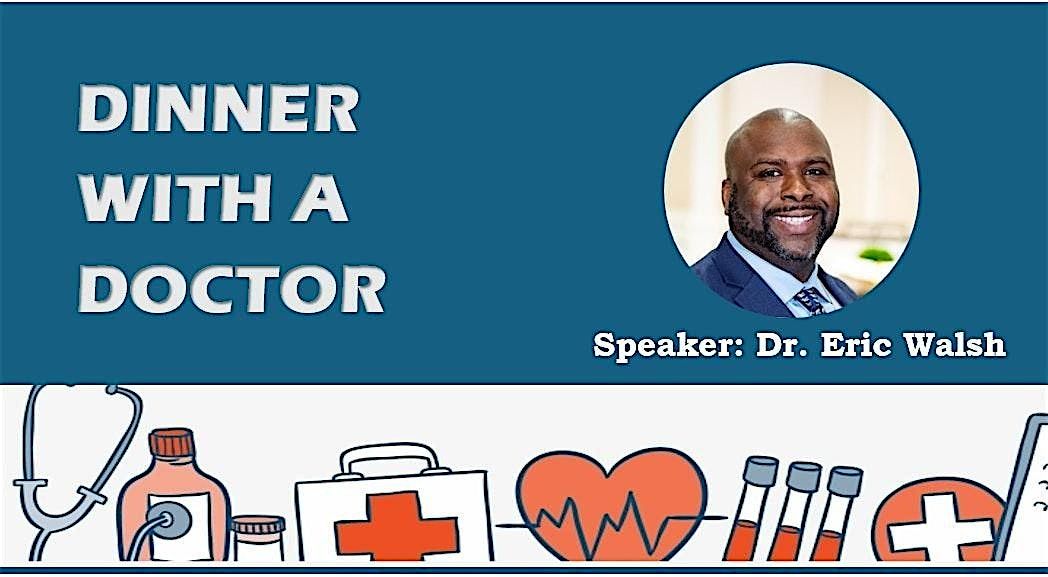 DINNER WITH A DOCTOR

Speaker: Dr. Eric Walsh